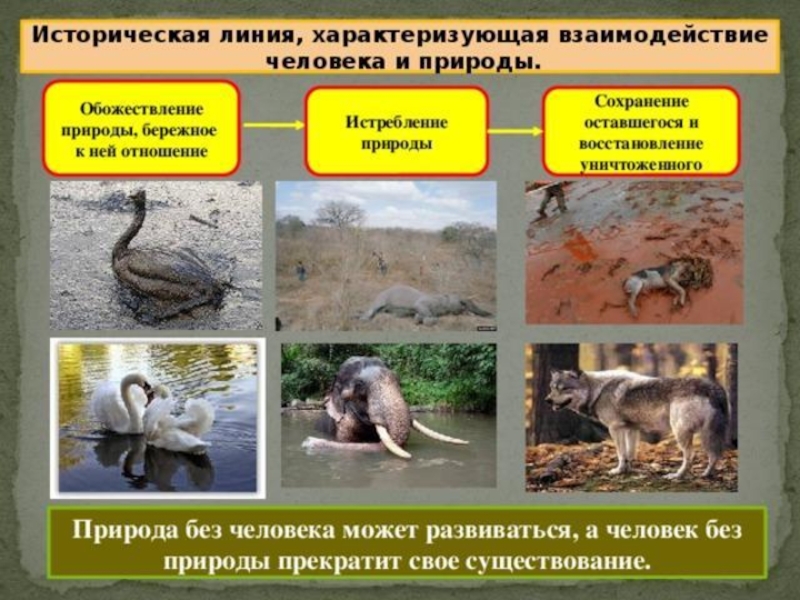 Историческая линия, характеризующая взаимодействие человека и природы.

Обожествление природы, бережное к ней отношение

Истребление природы

Сохранение оставшегося и восстановление уничтоженного

Природа без человека может развиваться, а человек без природы прекратит свое существование.